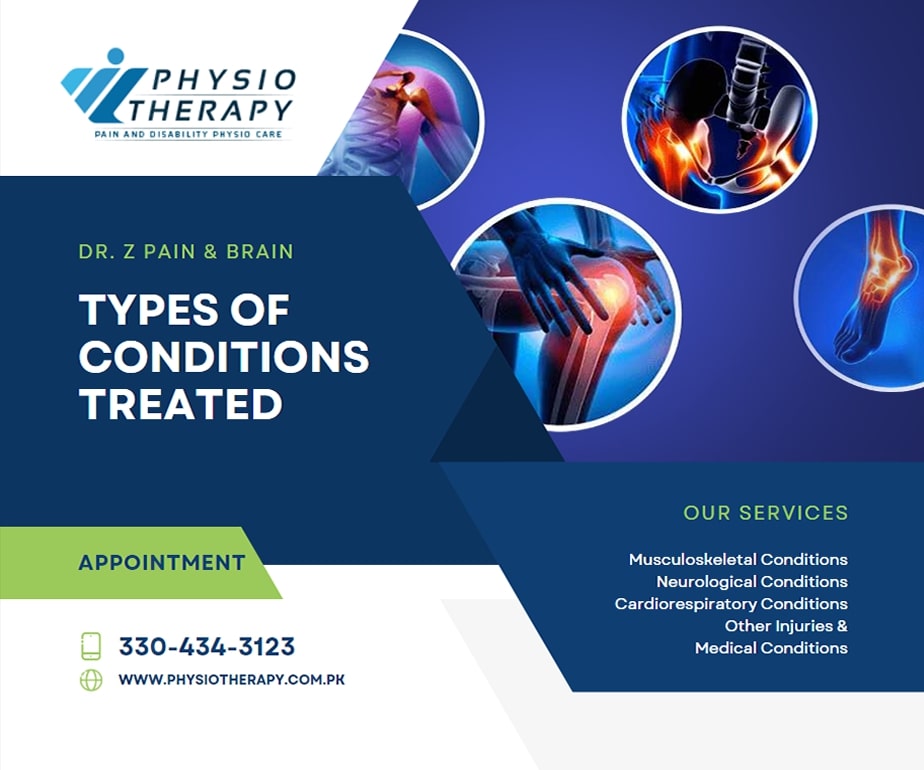 PHYSIO THERAPY
PAIN AND DISABILITY PHYSIO CARE

DR. Z PAIN & BRAIN

TYPES OF CONDITIONS TREATED

APPOINTMENT

330-434-3123

WWW.PHYSIOTHERAPY.COM.PK

OUR SERVICES

Musculoskeletal Conditions
Neurological Conditions
Cardiorespiratory Conditions
Other Injuries & Medical Conditions